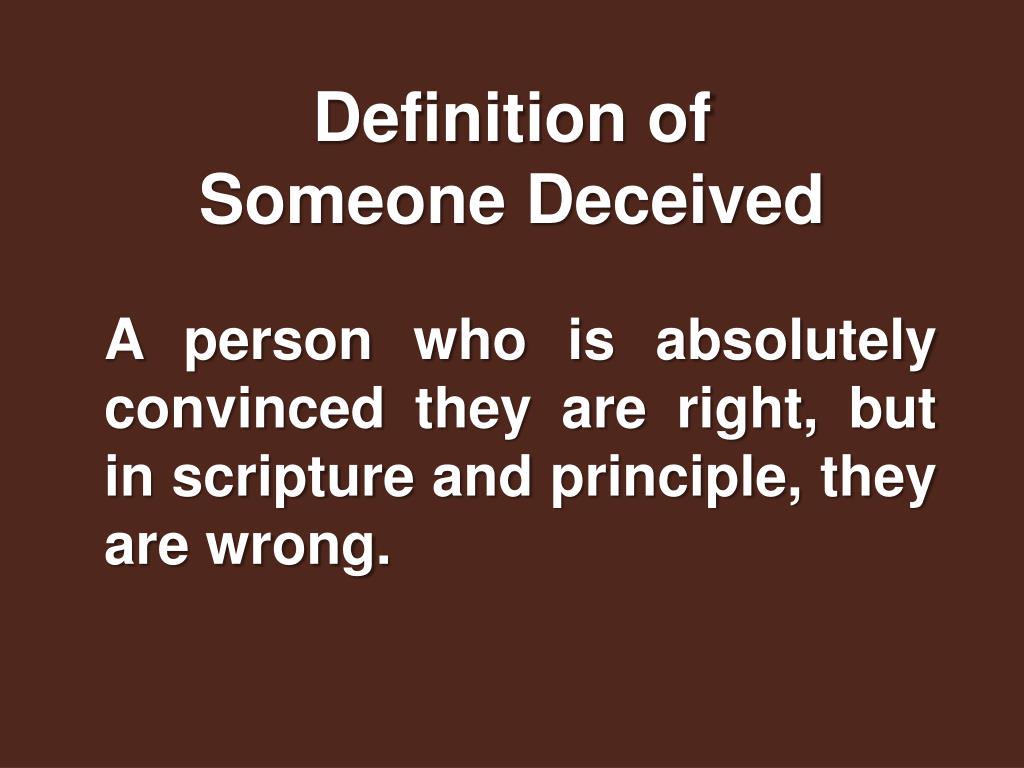 Definition of
Someone Deceived

A person who is absolutely convinced they are right, but in scripture and principle, they are wrong.